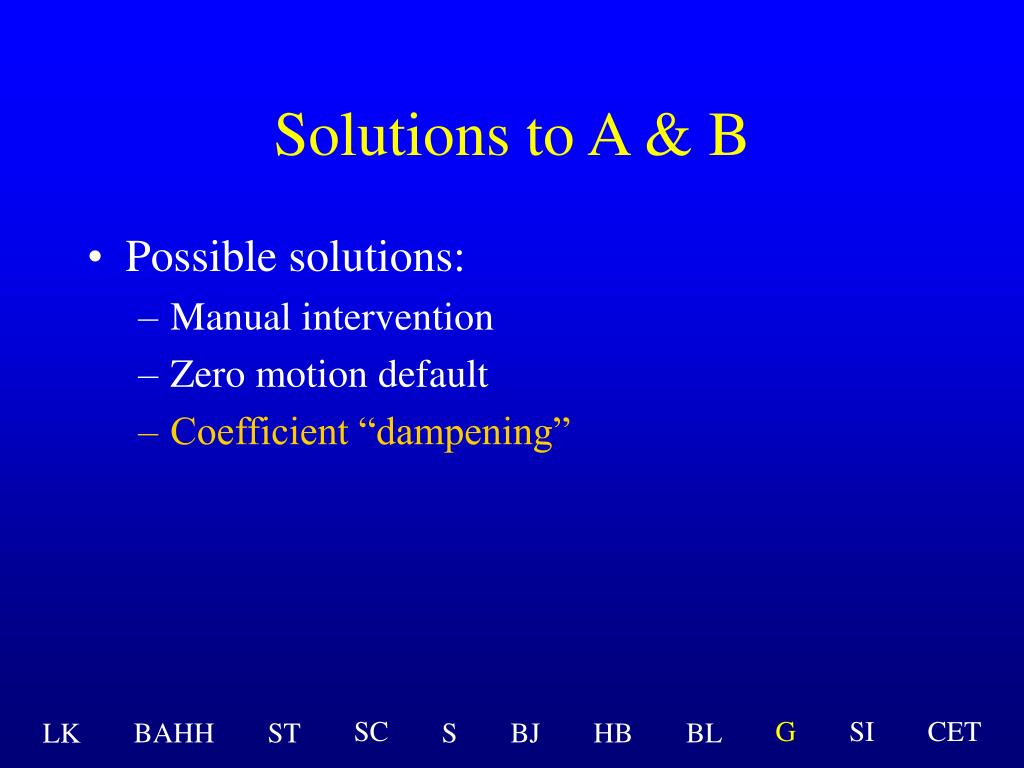 Solutions to A & B

• Possible solutions:
– Manual intervention
– Zero motion default
– Coefficient “dampening”

LK BAHH ST SC S BJ HB BL G SI CET